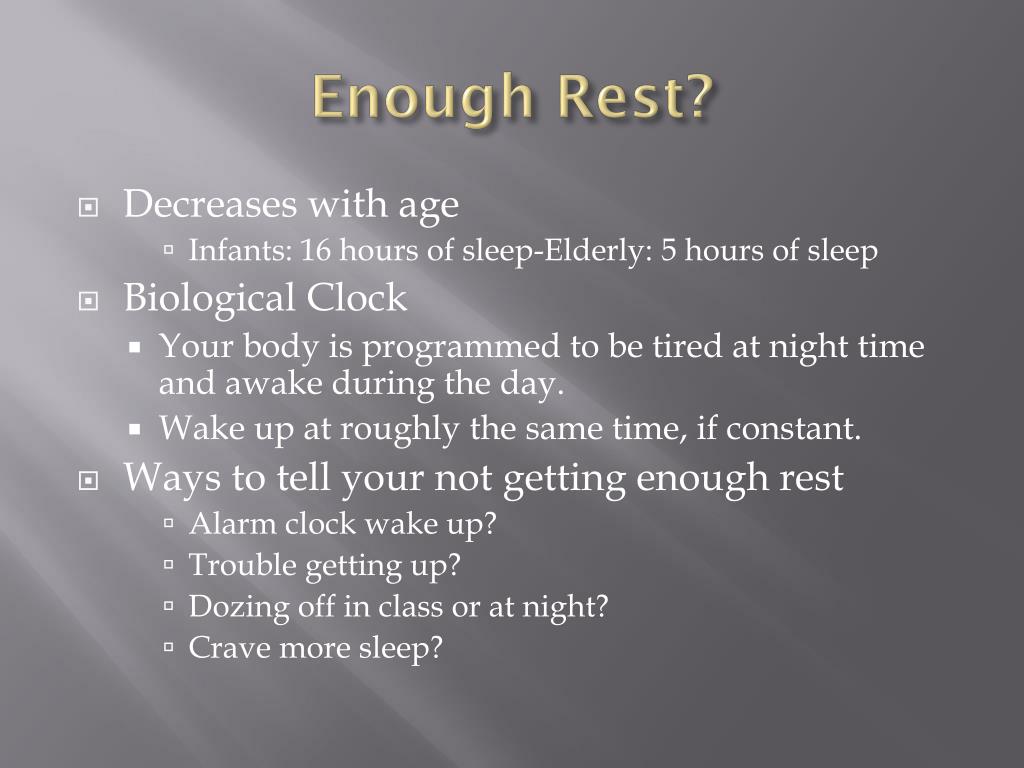 Enough Rest?

Decreases with age
Infants: 16 hours of sleep-Elderly: 5 hours of sleep
Biological Clock
Your body is programmed to be tired at night time and awake during the day.
Wake up at roughly the same time, if constant.
Ways to tell your not getting enough rest
Alarm clock wake up?
Trouble getting up?
Dozing off in class or at night?
Crave more sleep?